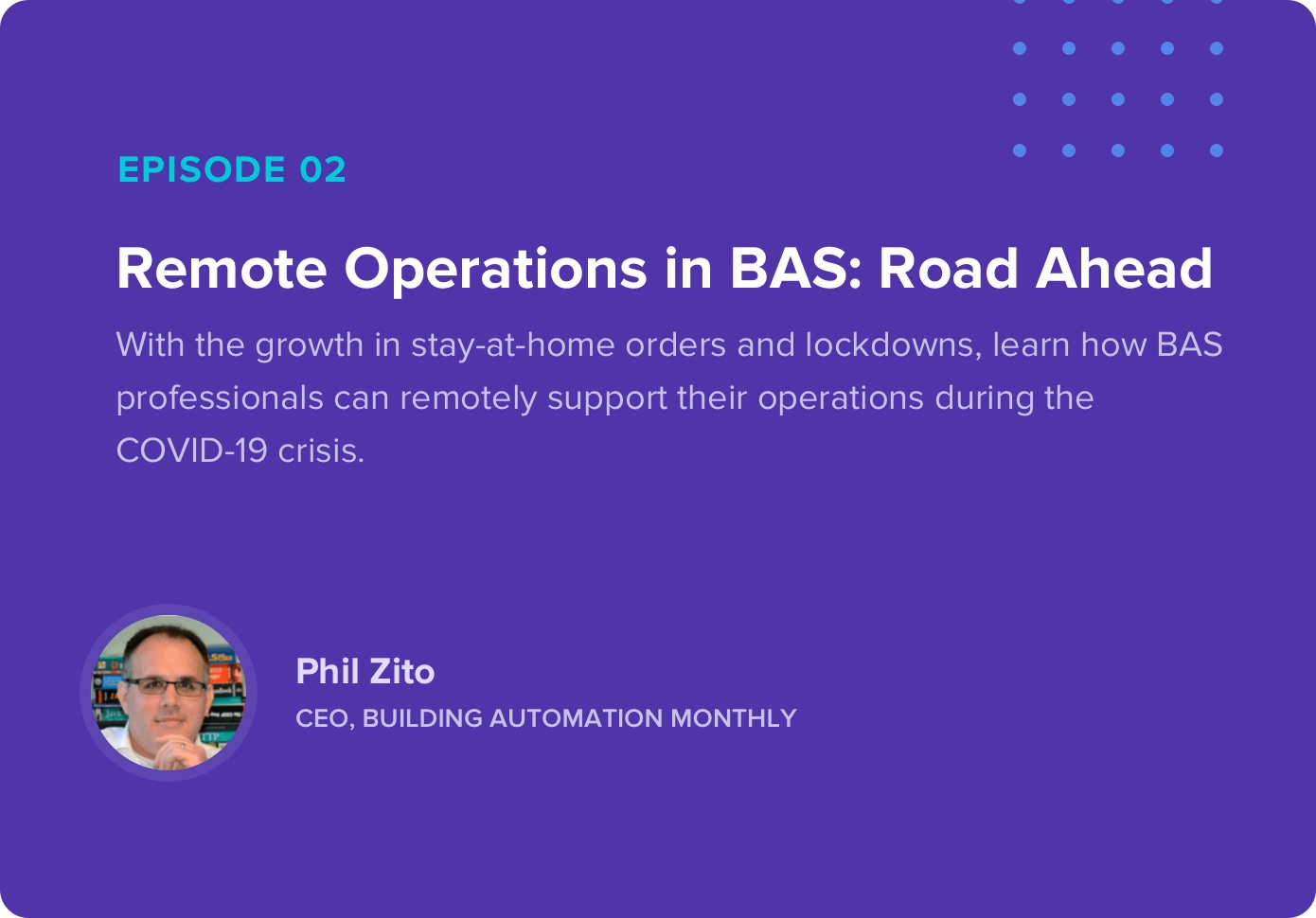 EPISODE 02

Remote Operations in BAS: Road Ahead

With the growth in stay-at-home orders and lockdowns, learn how BAS professionals can remotely support their operations during the COVID-19 crisis.

Phil Zito

CEO, BUILDING AUTOMATION MONTHLY